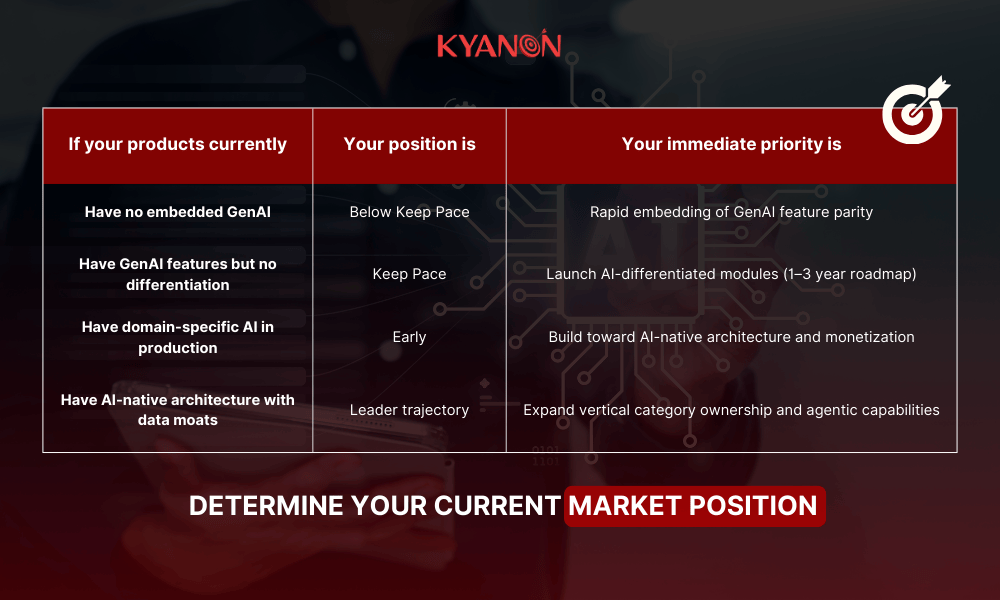 KYANON

| If your products currently | Your position is | Your immediate priority is |
|---|---|---|
| Have no embedded GenAI | Below Keep Pace | Rapid embedding of GenAI feature parity |
| Have GenAI features but no differentiation | Keep Pace | Launch AI-differentiated modules (1–3 year roadmap) |
| Have domain-specific AI in production | Early | Build toward AI-native architecture and monetization |
| Have AI-native architecture with data moats | Leader trajectory | Expand vertical category ownership and agentic capabilities |

DETERMINE YOUR CURRENT MARKET POSITION